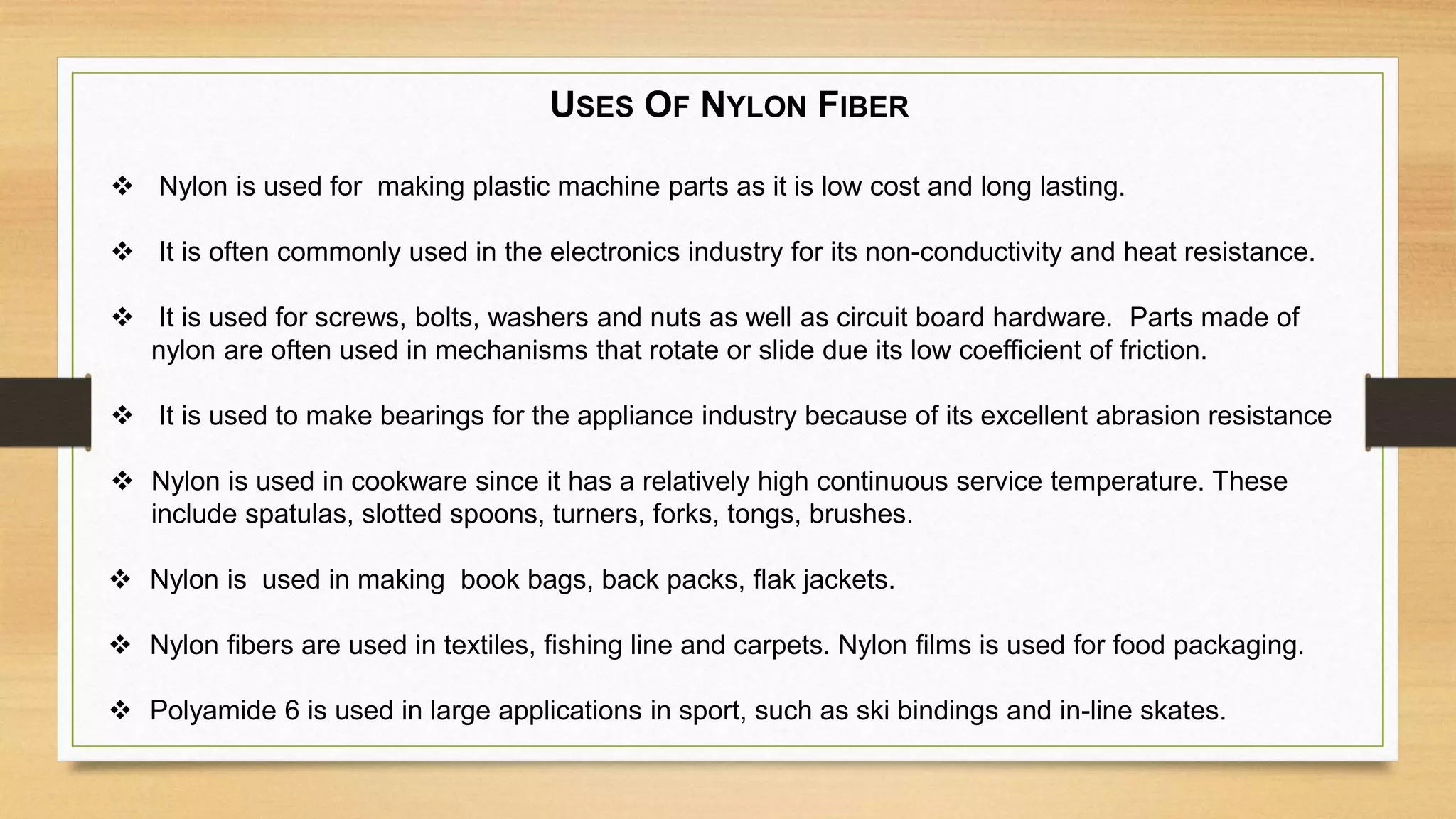 USES OF NYLON FIBER

❖ Nylon is used for making plastic machine parts as it is low cost and long lasting.

❖ It is often commonly used in the electronics industry for its non-conductivity and heat resistance.

❖ It is used for screws, bolts, washers and nuts as well as circuit board hardware. Parts made of nylon are often used in mechanisms that rotate or slide due its low coefficient of friction.

❖ It is used to make bearings for the appliance industry because of its excellent abrasion resistance

❖ Nylon is used in cookware since it has a relatively high continuous service temperature. These include spatulas, slotted spoons, turners, forks, tongs, brushes.

❖ Nylon is used in making book bags, back packs, flak jackets.

❖ Nylon fibers are used in textiles, fishing line and carpets. Nylon films is used for food packaging.

❖ Polyamide 6 is used in large applications in sport, such as ski bindings and in-line skates.